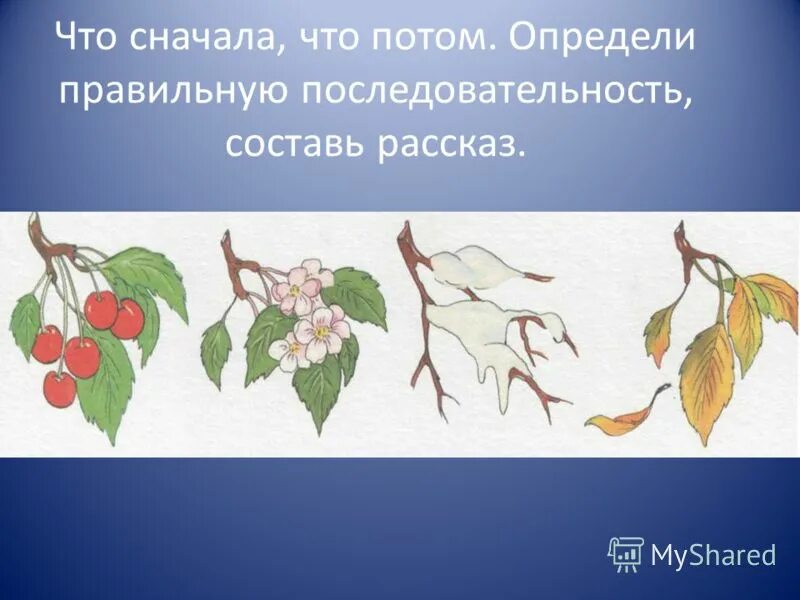 Что сначала, что потом. Определи правильную последовательность, составь рассказ.

MyShared